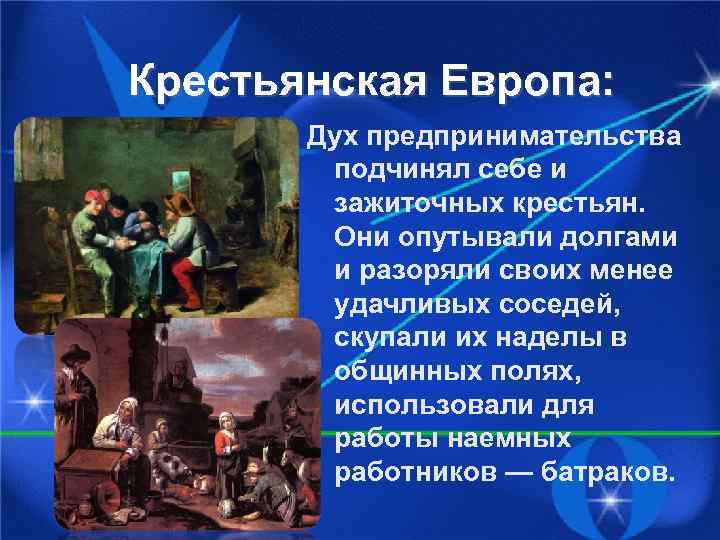 Крестьянская Европа:

Дух предпринимательства подчинял себе и зажиточных крестьян. Они опутывали долгами и разоряли своих менее удачливых соседей, скупали их наделы в общинных полях, использовали для работы наемных работников — батраков.